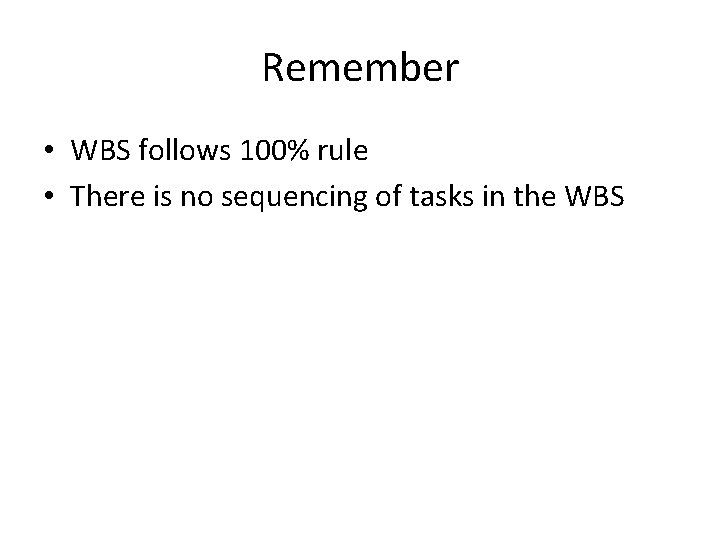 Remember

• WBS follows 100% rule
• There is no sequencing of tasks in the WBS